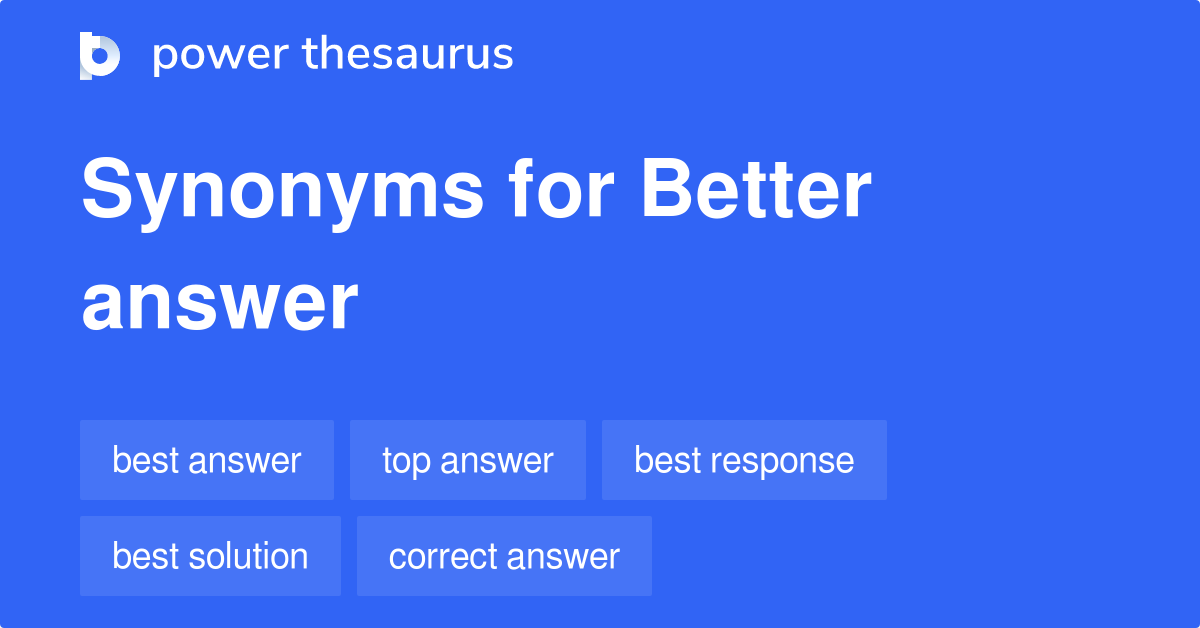 power thesaurus

Synonyms for Better answer

best answer
top answer
best response
best solution
correct answer